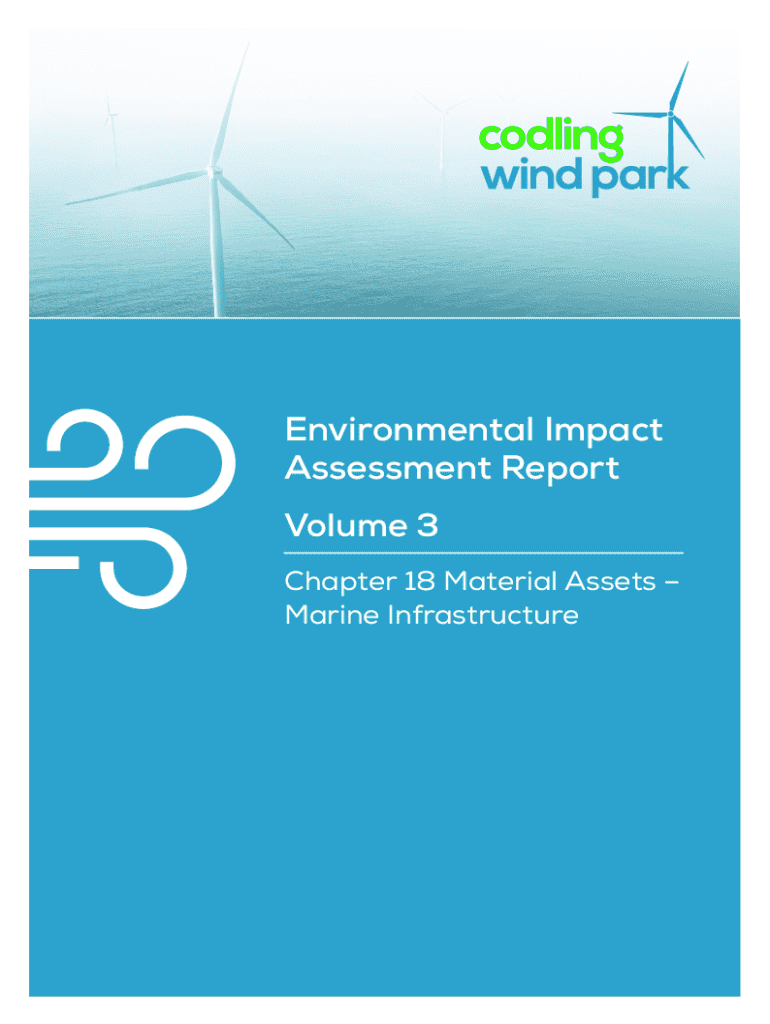 codling
wind park

Environmental Impact Assessment Report

Volume 3

Chapter 18 Material Assets – Marine Infrastructure